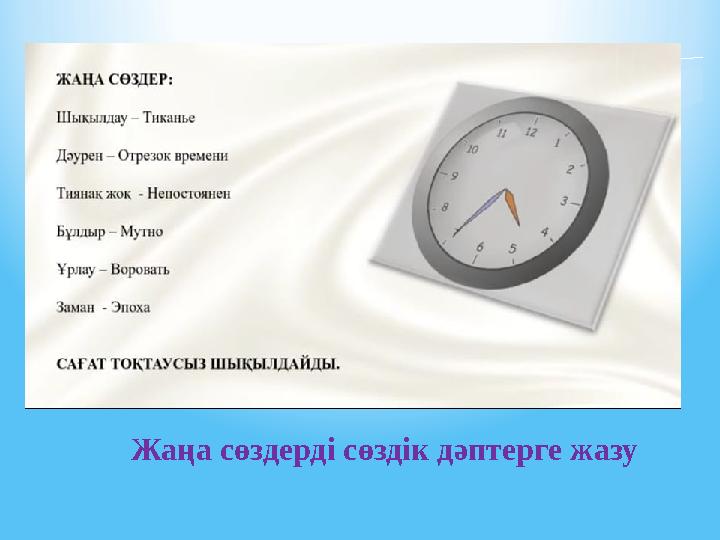 ЖАҢА СӨЗДЕР:

Шықылдау – Тиканье

Дәурен – Отрезок времени

Тиянақ жоқ - Непостоянен

Бұлдыр – Мутно

Ұрлау – Воровать

Заман - Эпоха

САҒАТ ТОҚТАУСЫЗ ШЫҚЫЛДАЙДЫ.

11 12 1 2 3 4 5 6 8 9 10

Жаңа сөздерді сөздік дәптерге жазу